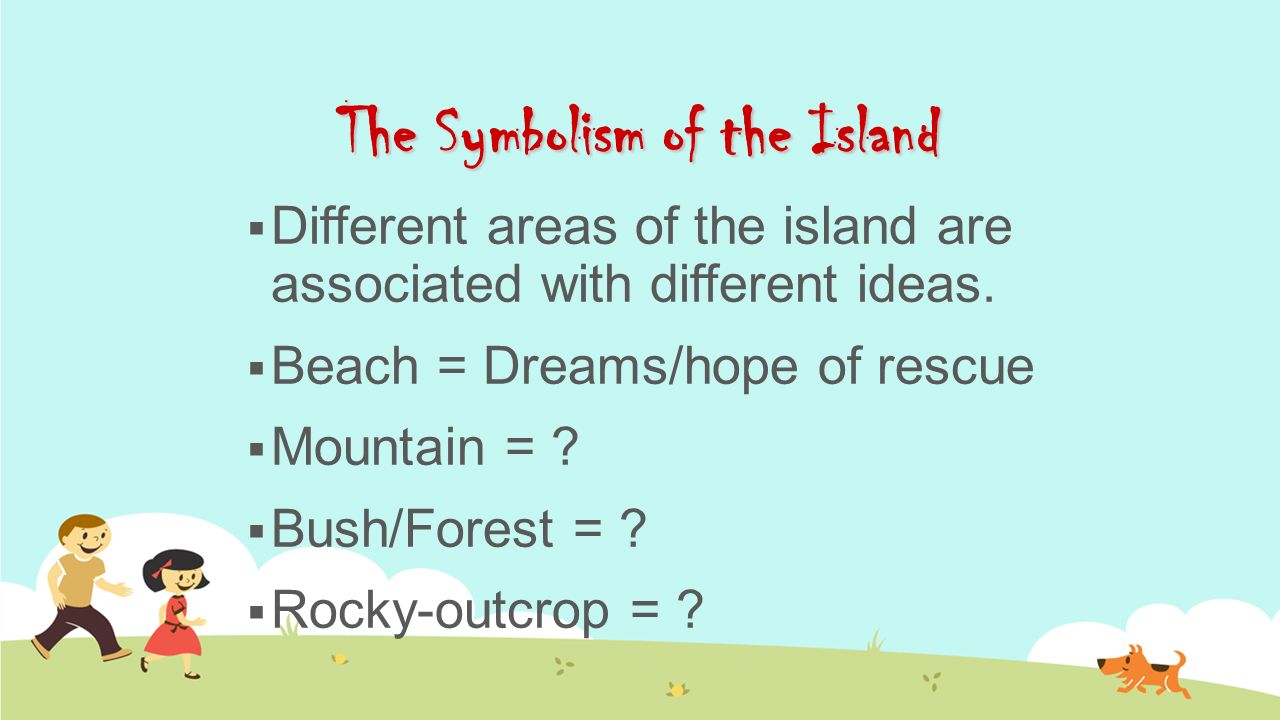 The Symbolism of the Island

▪ Different areas of the island are associated with different ideas.

▪ Beach = Dreams/hope of rescue

▪ Mountain = ?

▪ Bush/Forest = ?

▪ Rocky-outcrop = ?